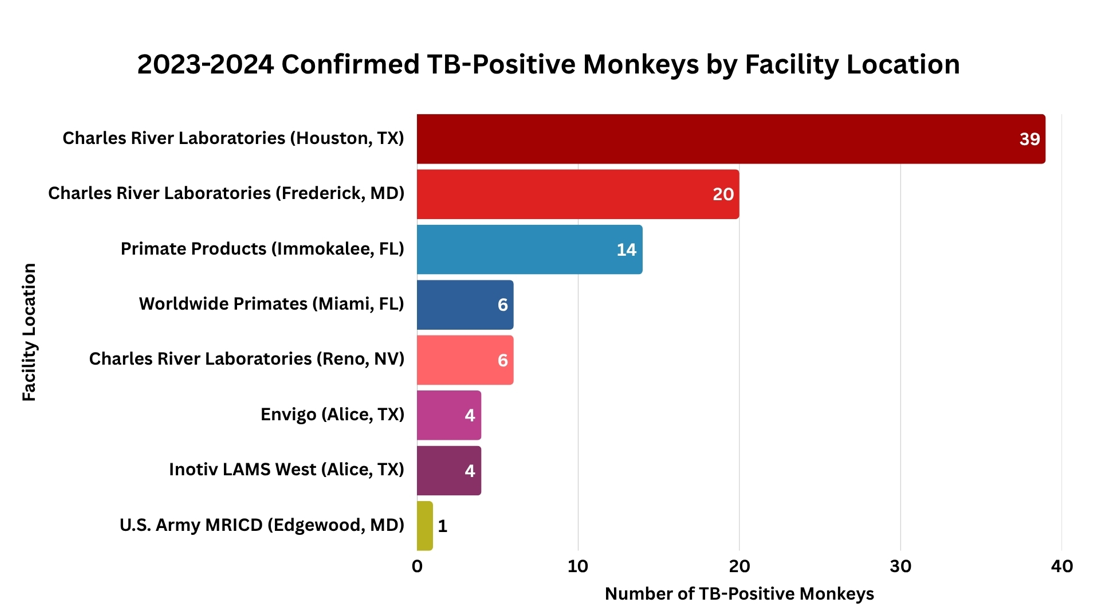 2023-2024 Confirmed TB-Positive Monkeys by Facility Location

Facility Location

Charles River Laboratories (Houston, TX) 39
Charles River Laboratories (Frederick, MD) 20
Primate Products (Immokalee, FL) 14
Worldwide Primates (Miami, FL) 6
Charles River Laboratories (Reno, NV) 6
Envigo (Alice, TX) 4
Inotiv LAMS West (Alice, TX) 4
U.S. Army MRICD (Edgewood, MD) 1

0 10 20 30 40

Number of TB-Positive Monkeys